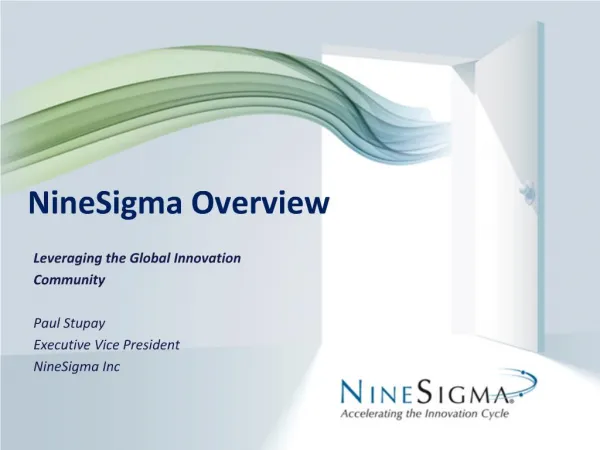 NineSigma Overview

Leveraging the Global Innovation Community

Paul Stupay
Executive Vice President
NineSigma Inc

NINESIGMA®
Accelerating the Innovation Cycle